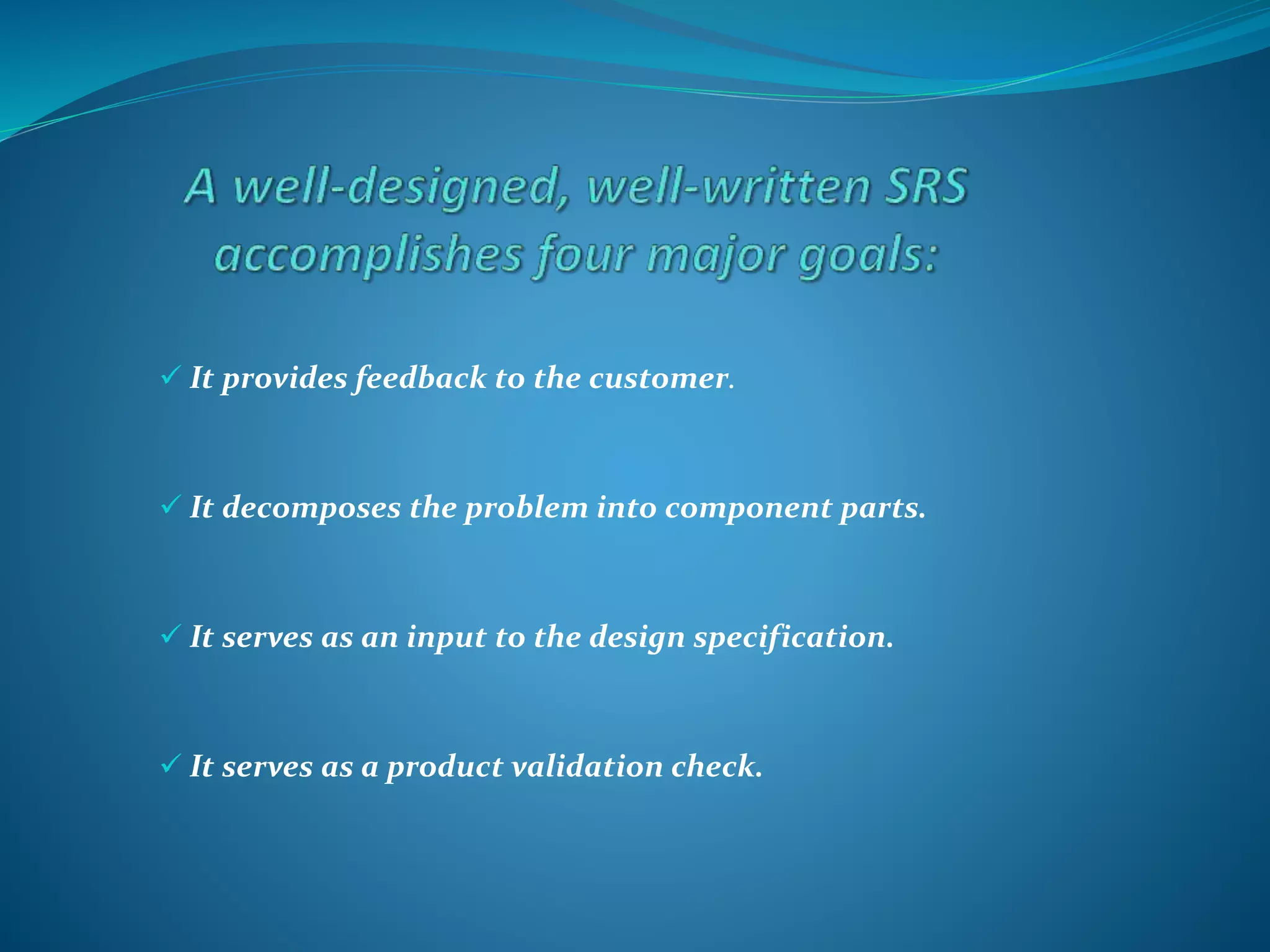 A well-designed, well-written SRS accomplishes four major goals:

✓ It provides feedback to the customer.

✓ It decomposes the problem into component parts.

✓ It serves as an input to the design specification.

✓ It serves as a product validation check.